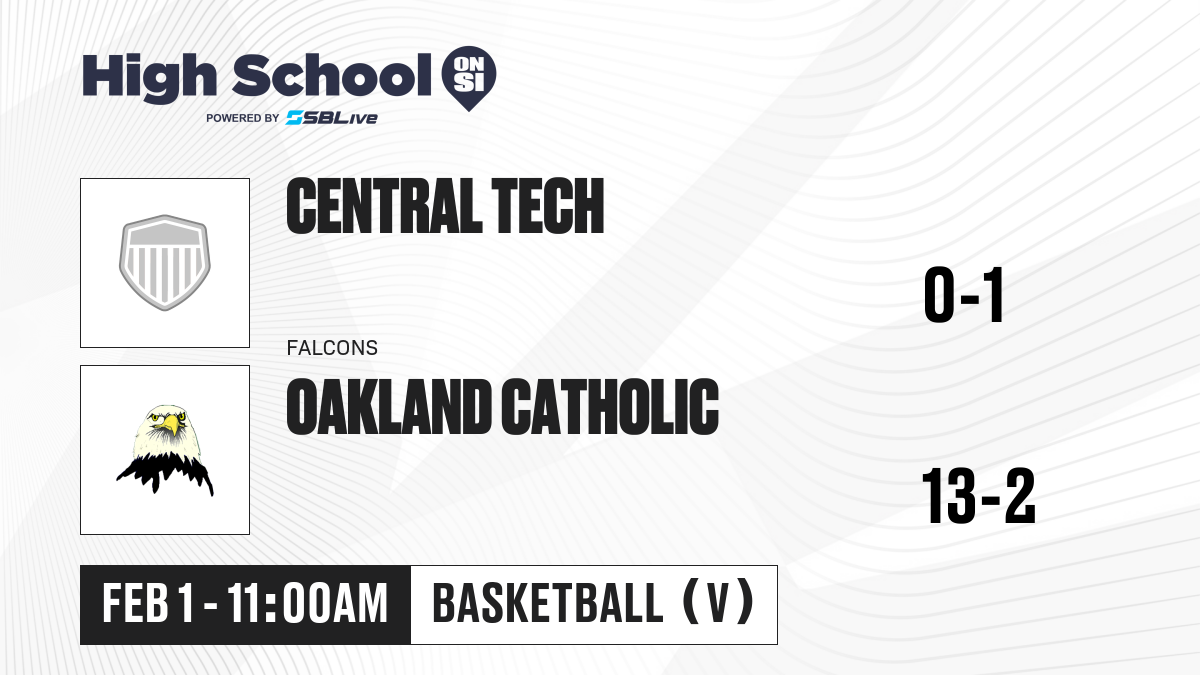 High School ON SI
POWERED BY SBLive

CENTRAL TECH

0-1

FALCONS
OAKLAND CATHOLIC

13-2

FEB 1 - 11:00AM

BASKETBALL (V)